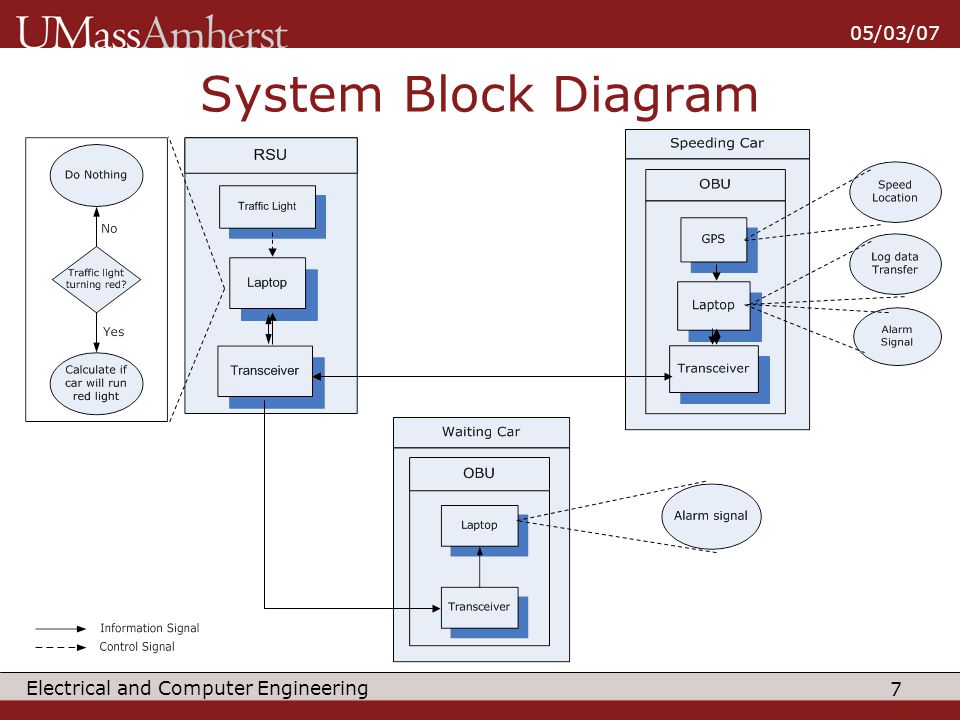 UMassAmherst

05/03/07

System Block Diagram

Do Nothing

No

Traffic light turning red?

Yes

Calculate if car will run red light

RSU

Traffic Light

Laptop

Transceiver

Speeding Car

OBU

GPS

Laptop

Transceiver

Speed Location

Log data Transfer

Alarm Signal

Waiting Car

OBU

Laptop

Transceiver

Alarm signal

Information Signal

Control Signal

Electrical and Computer Engineering

7